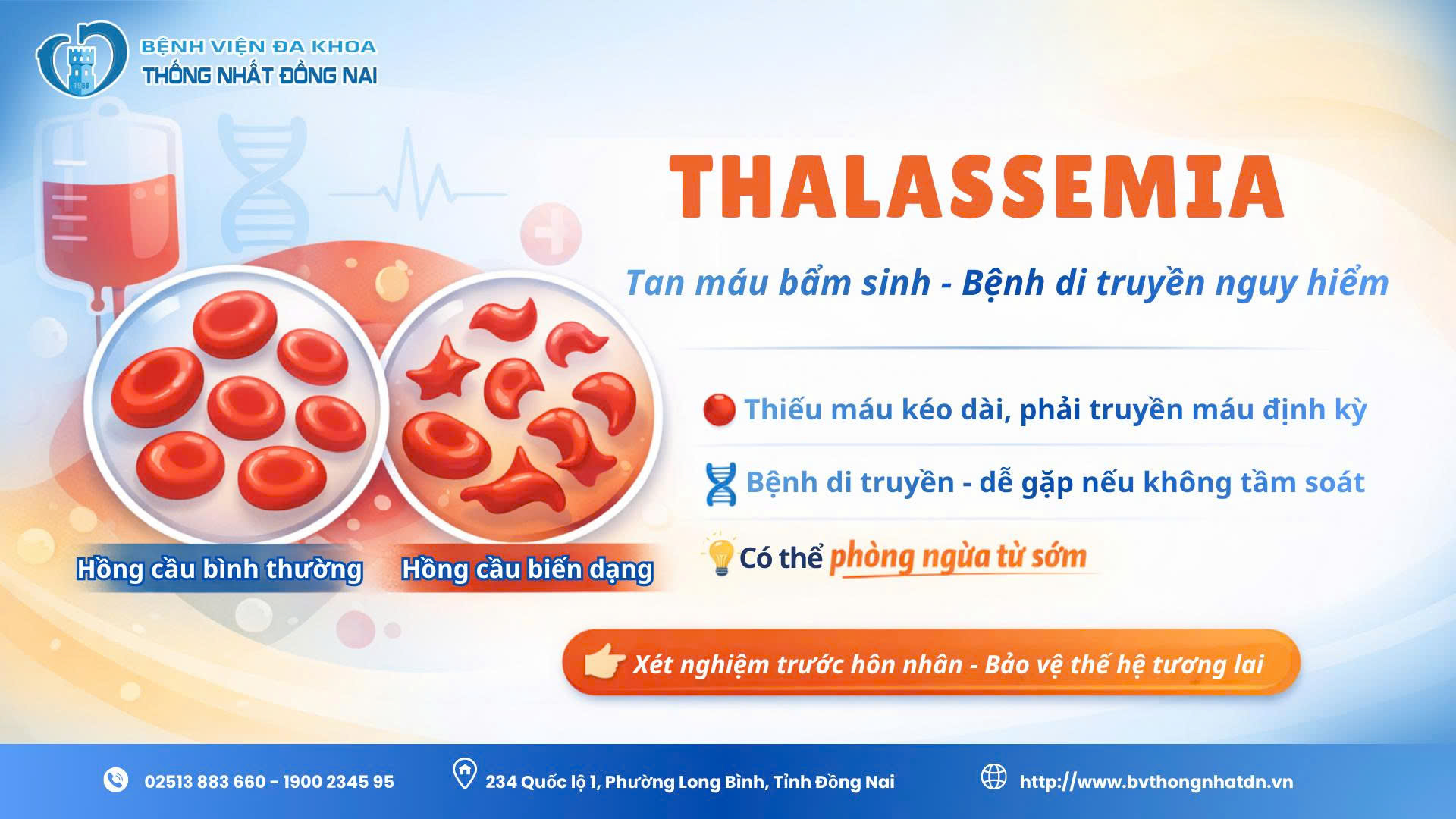 BỆNH VIỆN ĐA KHOA
THỐNG NHẤT ĐỒNG NAI

THALASSEMIA

Tan máu bẩm sinh - Bệnh di truyền nguy hiểm

Thiếu máu kéo dài, phải truyền máu định kỳ

Bệnh di truyền - dễ gặp nếu không tầm soát

Có thể phòng ngừa từ sớm

Hồng cầu bình thường

Hồng cầu biến dạng

Xét nghiệm trước hôn nhân - Bảo vệ thế hệ tương lai

02513 883 660 – 1900 2345 95

234 Quốc lộ 1, Phường Long Bình, Tỉnh Đồng Nai

http://www.bvthongnhatdn.vn